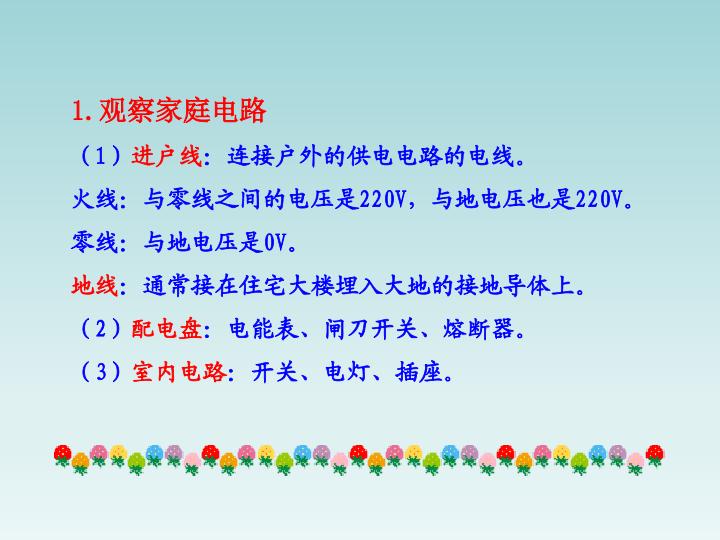 1.观察家庭电路

（1）进户线：连接户外的供电电路的电线。

火线：与零线之间的电压是220V，与地电压也是220V。

零线：与地电压是0V。

地线：通常接在住宅大楼埋入大地的接地导体上。

（2）配电盘：电能表、闸刀开关、熔断器。

（3）室内电路：开关、电灯、插座。